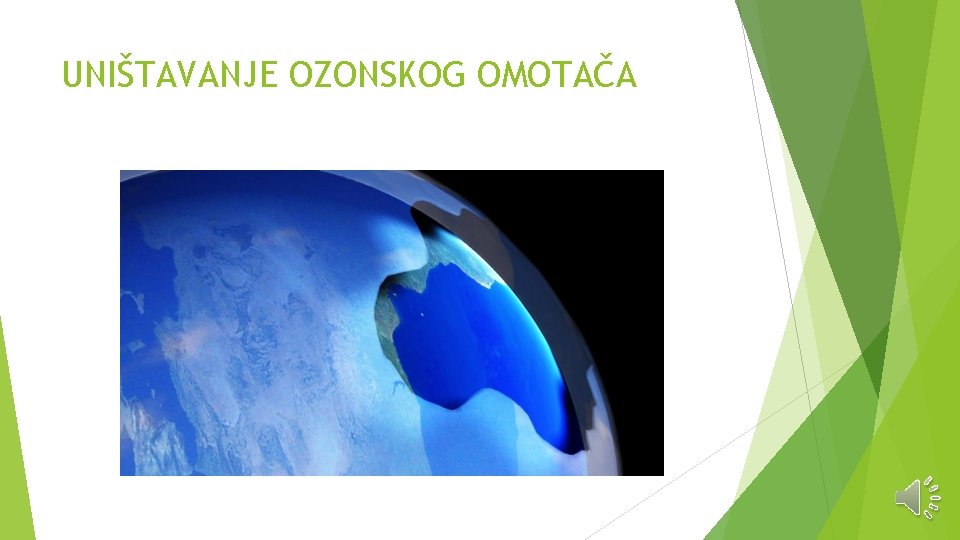 UNIŠTAVANJE OZONSKOG OMOTAČA